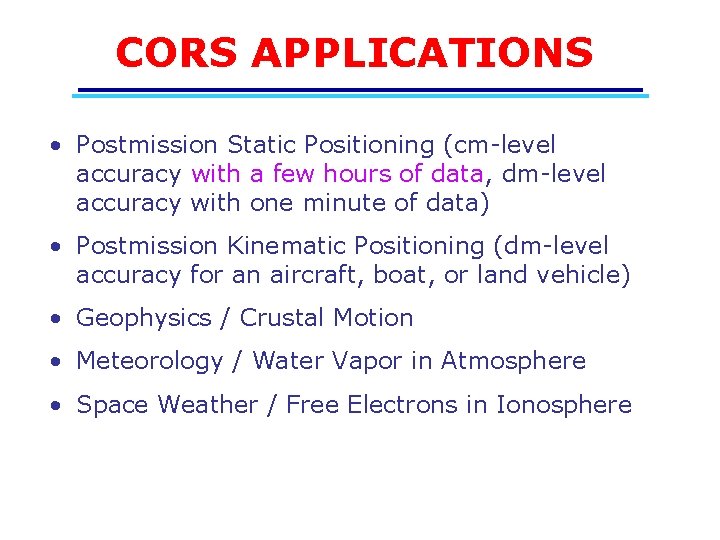 CORS APPLICATIONS

• Postmission Static Positioning (cm-level accuracy with a few hours of data, dm-level accuracy with one minute of data)

• Postmission Kinematic Positioning (dm-level accuracy for an aircraft, boat, or land vehicle)

• Geophysics / Crustal Motion

• Meteorology / Water Vapor in Atmosphere

• Space Weather / Free Electrons in Ionosphere